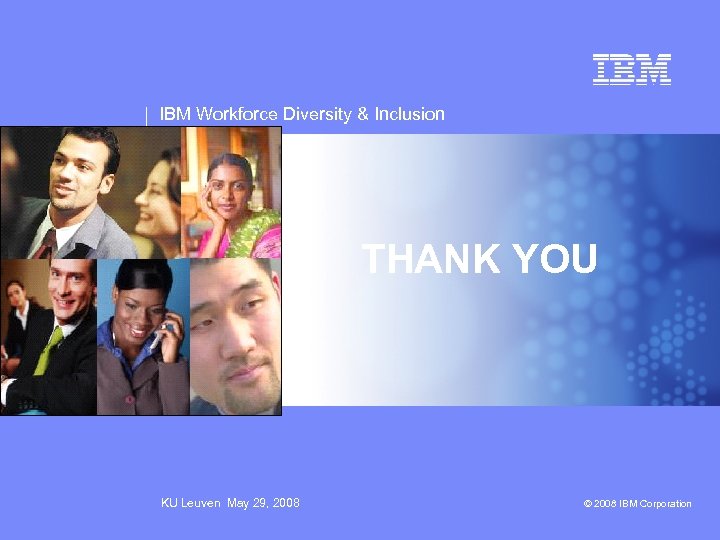 IBM

IBM Workforce Diversity & Inclusion

THANK YOU

KU Leuven May 29, 2008

© 2008 IBM Corporation